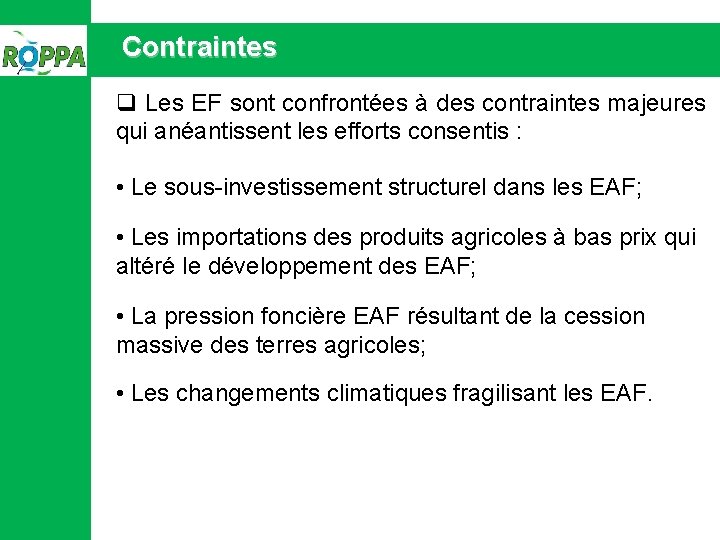 ROPPA

Contraintes

❑ Les EF sont confrontées à des contraintes majeures qui anéantissent les efforts consentis :

• Le sous-investissement structurel dans les EAF;

• Les importations des produits agricoles à bas prix qui altéré le développement des EAF;

• La pression foncière EAF résultant de la cession massive des terres agricoles;

• Les changements climatiques fragilisant les EAF.